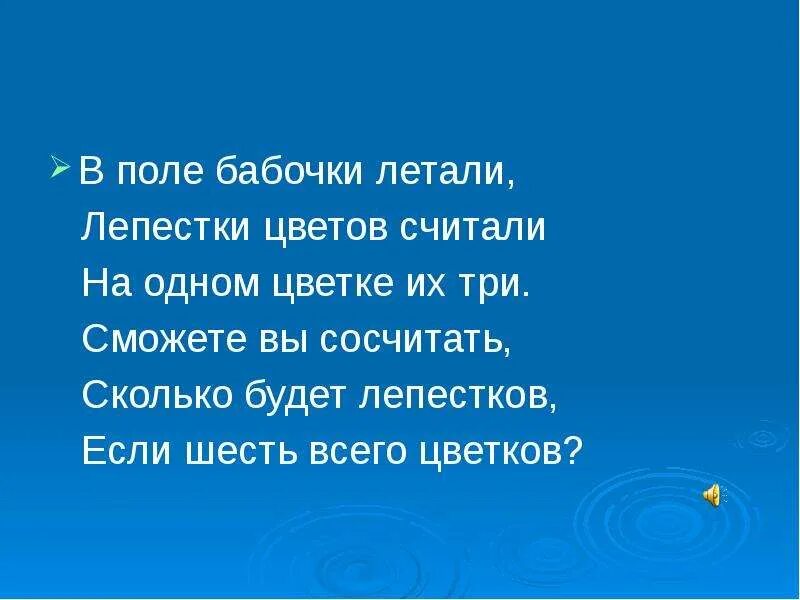 В поле бабочки летали,
Лепестки цветов считали
На одном цветке их три.
Сможете вы сосчитать,
Сколько будет лепестков,
Если шесть всего цветков?